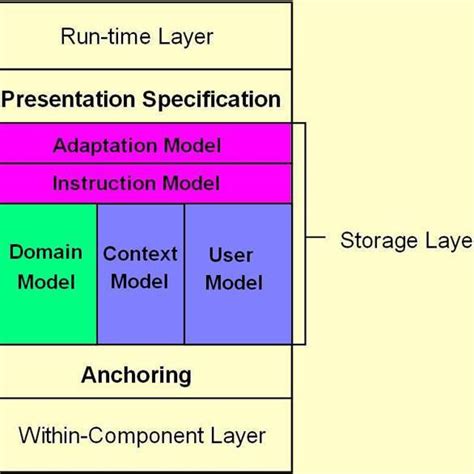 Run-time Layer

Presentation Specification

Adaptation Model

Instruction Model

Domain Model

Context Model

User Model

Storage Laye

Anchoring

Within-Component Layer